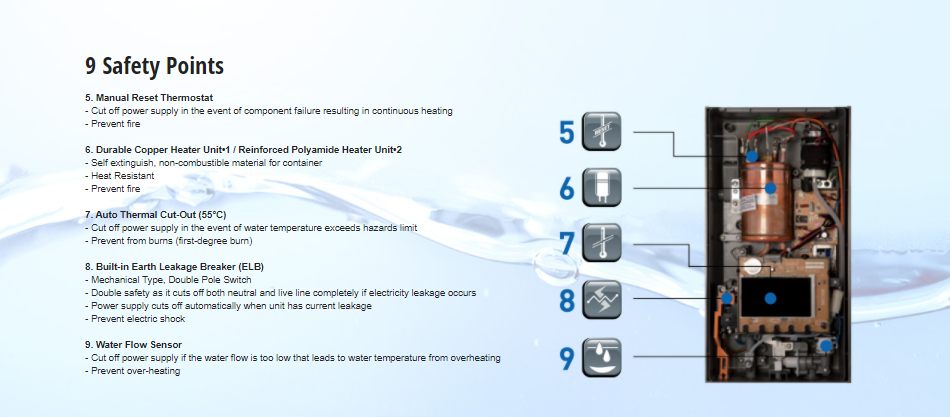 9 Safety Points

5. Manual Reset Thermostat
- Cut off power supply in the event of component failure resulting in continuous heating
- Prevent fire

6. Durable Copper Heater Unit•1 / Reinforced Polyamide Heater Unit•2
- Self extinguish, non-combustible material for container
- Heat Resistant
- Prevent fire

7. Auto Thermal Cut-Out (55°C)
- Cut off power supply in the event of water temperature exceeds hazards limit
- Prevent from burns (first-degree burn)

8. Built-in Earth Leakage Breaker (ELB)
- Mechanical Type, Double Pole Switch
- Double safety as it cuts off both neutral and live line completely if electricity leakage occurs
- Power supply cuts off automatically when unit has current leakage
- Prevent electric shock

9. Water Flow Sensor
- Cut off power supply if the water flow is too low that leads to water temperature from overheating
- Prevent over-heating

5
6
7
8
9